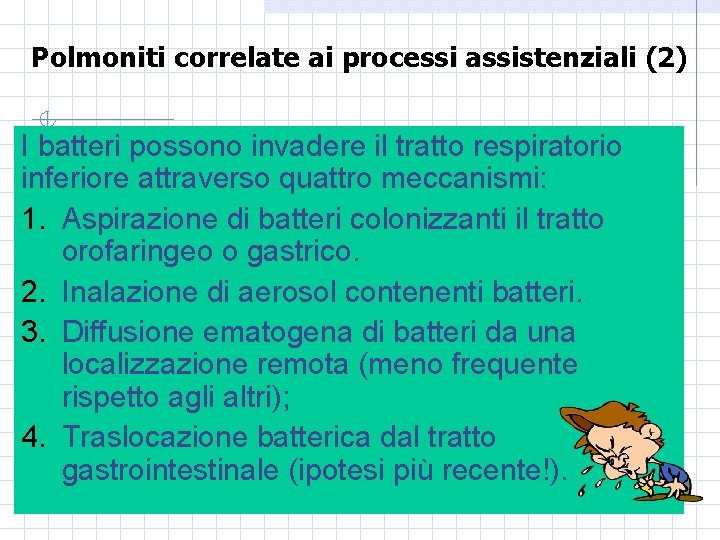 Polmoniti correlate ai processi assistenziali (2)

I batteri possono invadere il tratto respiratorio inferiore attraverso quattro meccanismi:

1. Aspirazione di batteri colonizzanti il tratto orofaringeo o gastrico.
2. Inalazione di aerosol contenenti batteri.
3. Diffusione ematogena di batteri da una localizzazione remota (meno frequente rispetto agli altri);
4. Traslocazione batterica dal tratto gastrointestinale (ipotesi più recente!).